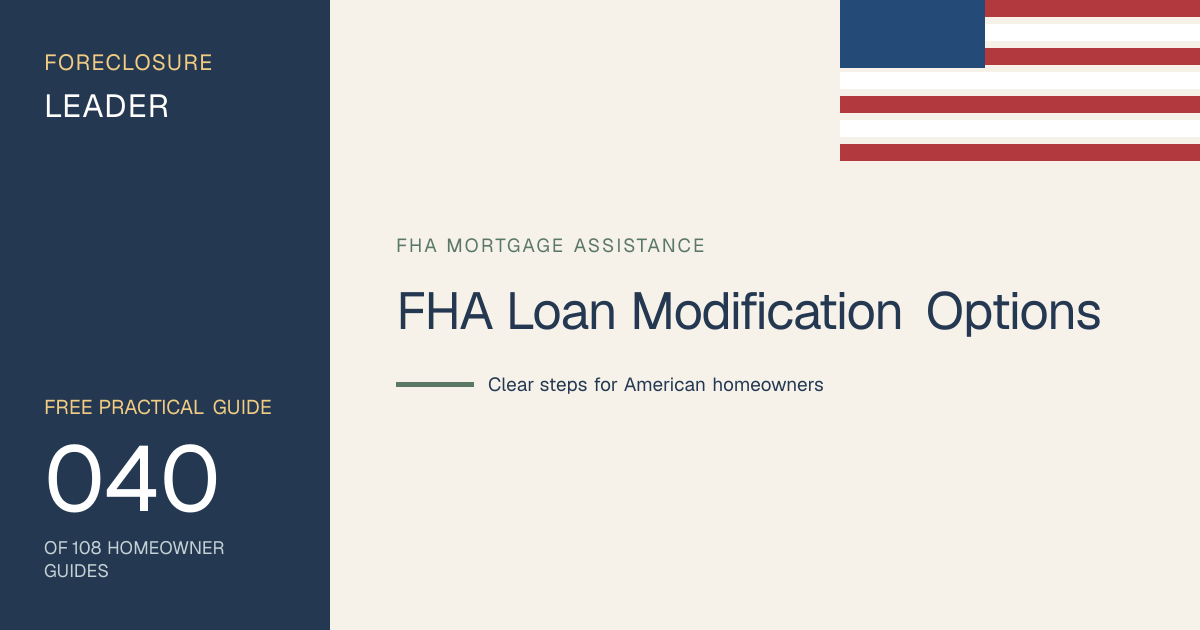 FORECLOSURE
LEADER

FREE PRACTICAL GUIDE
040
OF 108 HOMEOWNER GUIDES

FHA MORTGAGE ASSISTANCE

FHA Loan Modification Options

Clear steps for American homeowners